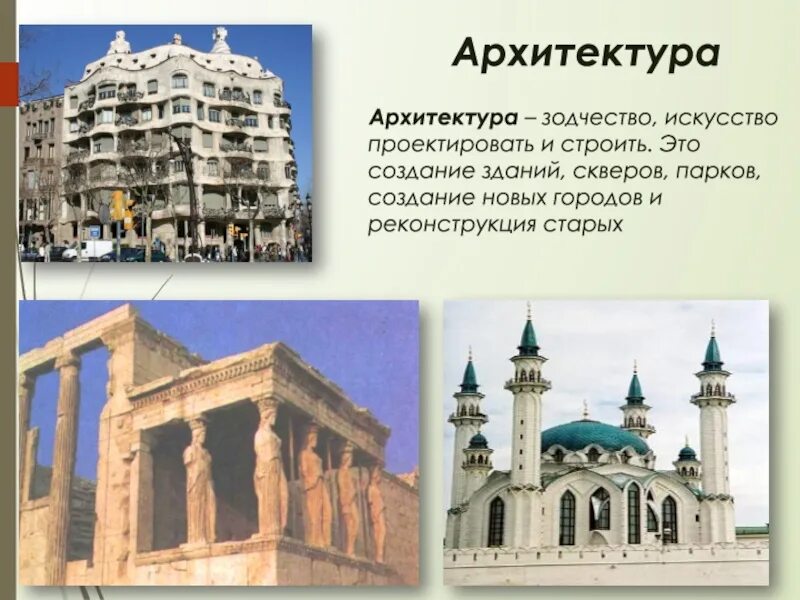 Архитектура

Архитектура – зодчество, искусство проектировать и строить. Это создание зданий, скверов, парков, создание новых городов и реконструкция старых